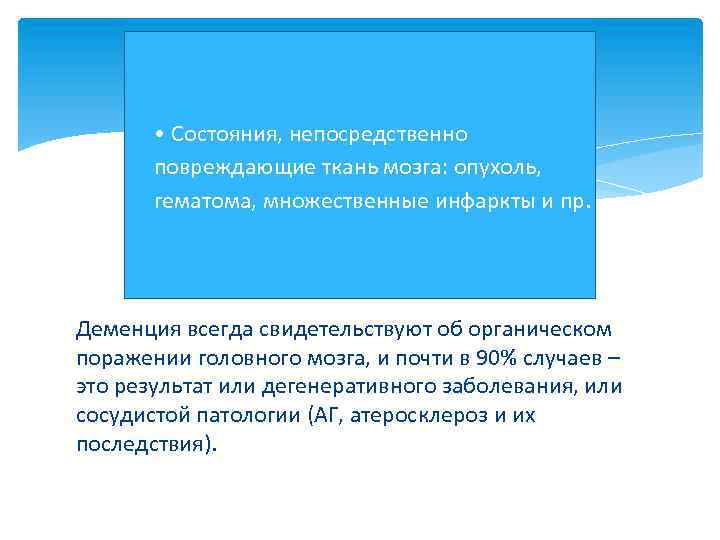 • Состояния, непосредственно повреждающие ткань мозга: опухоль, гематома, множественные инфаркты и пр.

Деменция всегда свидетельствуют об органическом поражении головного мозга, и почти в 90% случаев – это результат или дегенеративного заболевания, или сосудистой патологии (АГ, атеросклероз и их последствия).